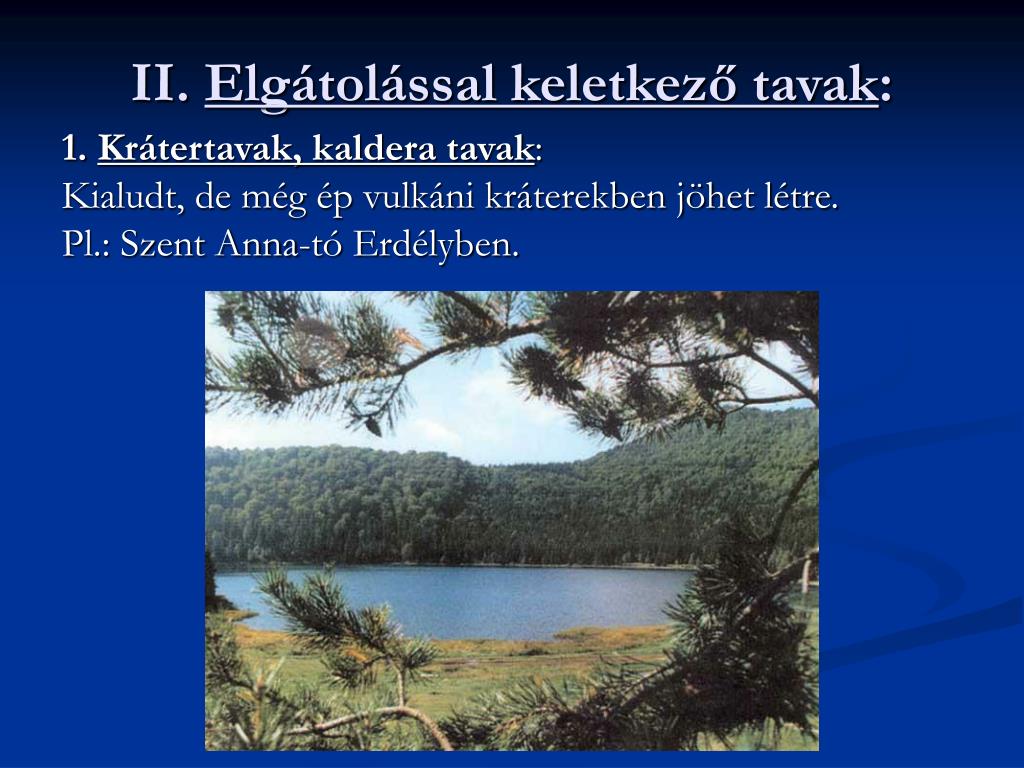 II. Elgátolással keletkező tavak:

1. Krátertavak, kaldera tavak:
Kialudt, de még ép vulkáni kráterekben jöhet létre.
Pl.: Szent Anna-tó Erdélyben.